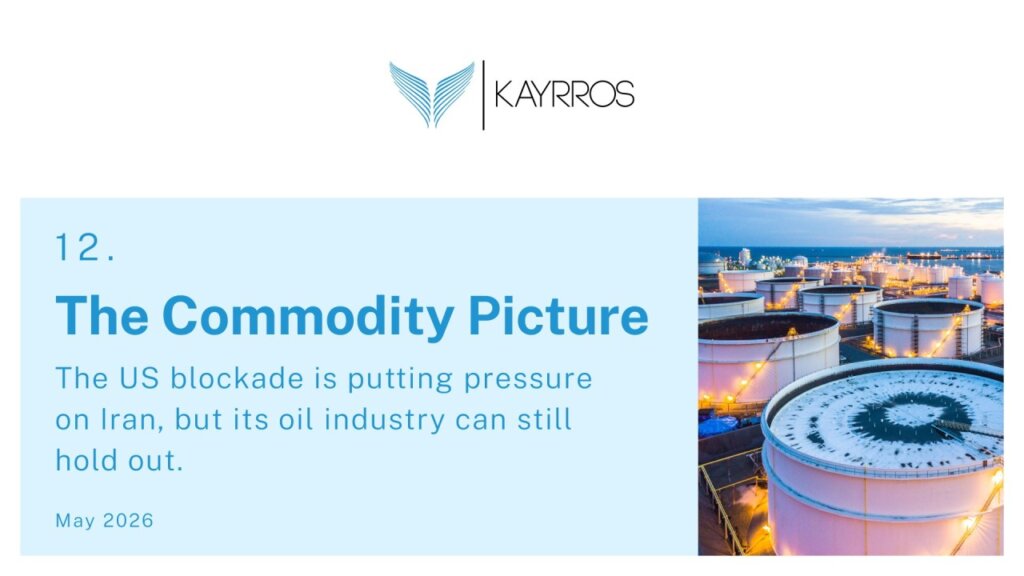 KAYRROS

12.

The Commodity Picture

The US blockade is putting pressure on Iran, but its oil industry can still hold out.

May 2026